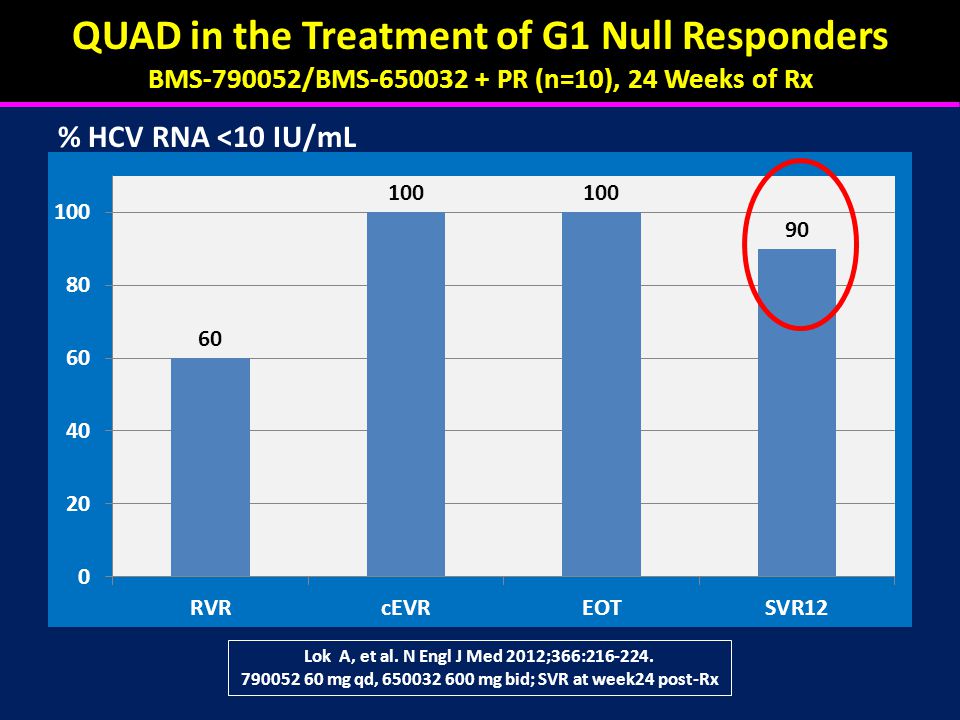 QUAD in the Treatment of G1 Null Responders
BMS-790052/BMS-650032 + PR (n=10), 24 Weeks of Rx

% HCV RNA <10 IU/mL

100
80
60
40
20
0

60
100
100
90

RVR
cEVR
EOT
SVR12

Lok A, et al. N Engl J Med 2012;366:216-224.
790052 60 mg qd, 650032 600 mg bid; SVR at week24 post-Rx